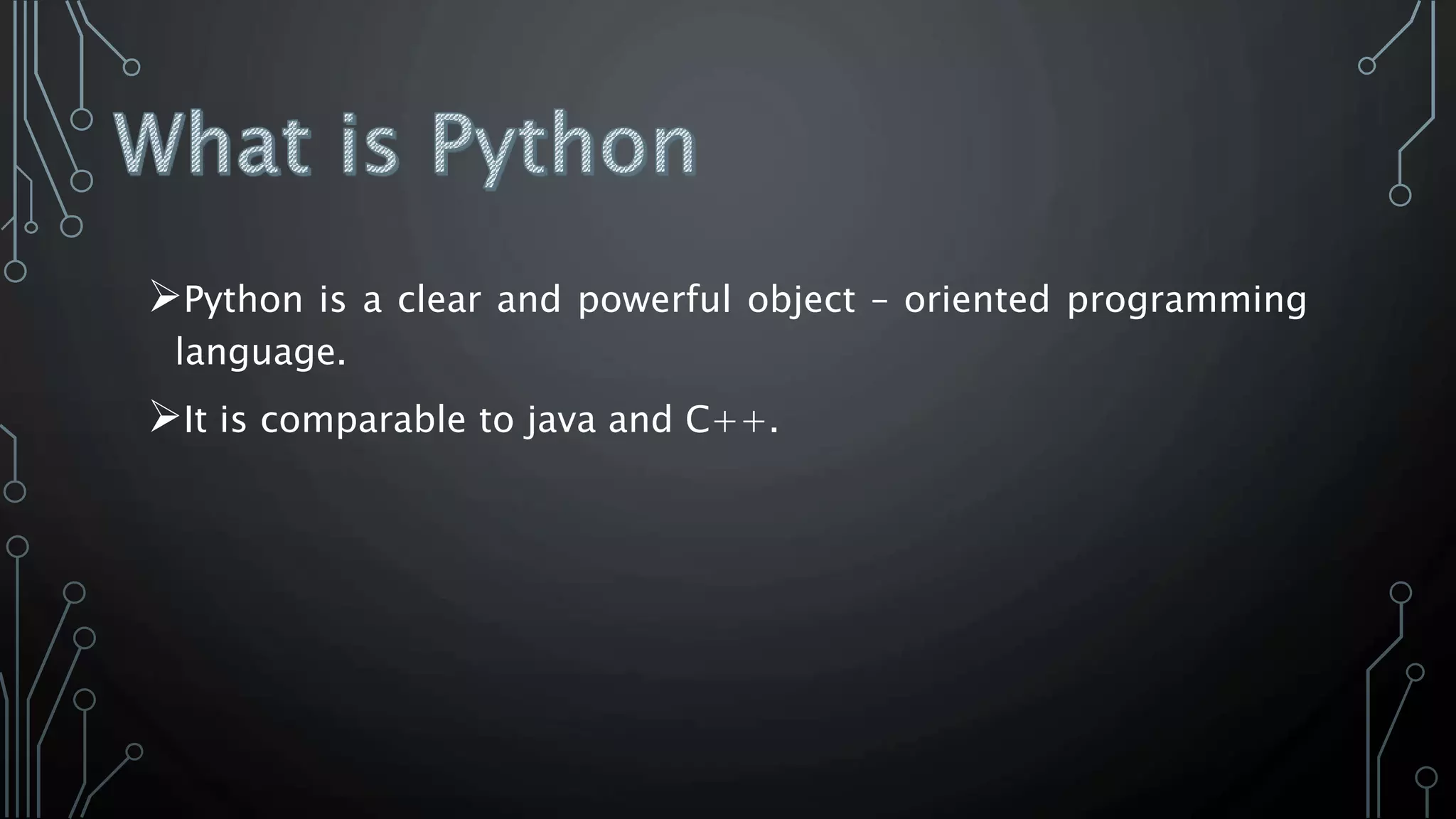 What is Python

➢Python is a clear and powerful object – oriented programming language.

➢It is comparable to java and C++.